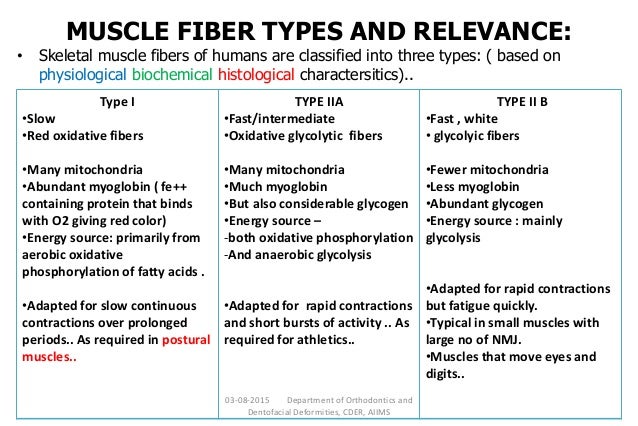 MUSCLE FIBER TYPES AND RELEVANCE:

• Skeletal muscle fibers of humans are classified into three types: ( based on physiological biochemical histological charactersitics)..

| Type I | TYPE IIA | TYPE II B |
|---|---|---|
| •Slow<br>•Red oxidative fibers<br><br>•Many mitochondria<br>•Abundant myoglobin ( fe++ containing protein that binds with O2 giving red color)<br>•Energy source: primarily from aerobic oxidative phosphorylation of fatty acids .<br><br>•Adapted for slow continuous contractions over prolonged periods.. As required in postural muscles.. | •Fast/intermediate<br>•Oxidative glycolytic fibers<br><br>•Many mitochondria<br>•Much myoglobin<br>•But also considerable glycogen<br>•Energy source –<br>-both oxidative phosphorylation<br>-And anaerobic glycolysis<br><br>•Adapted for rapid contractions and short bursts of activity .. As required for athletics.. | •Fast , white<br>• glycolyic fibers<br><br>•Fewer mitochondria<br>•Less myoglobin<br>•Abundant glycogen<br>•Energy source : mainly glycolysis<br><br>•Adapted for rapid contractions but fatigue quickly.<br>•Typical in small muscles with large no of NMJ.<br>•Muscles that move eyes and digits.. |

03-08-2015 Department of Orthodontics and Dentofacial Deformities, CDER, AIIMS